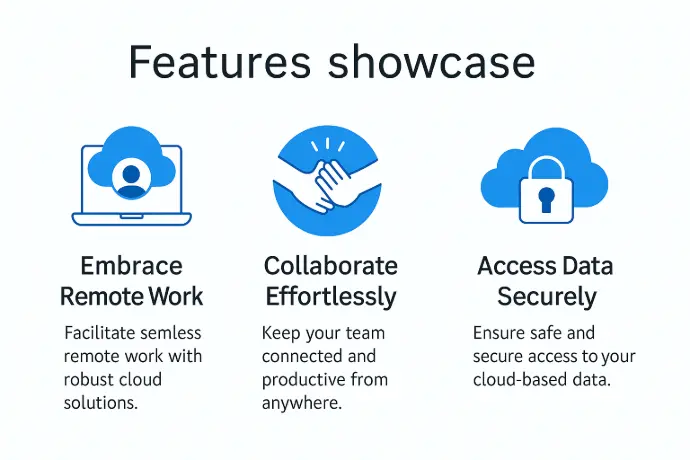 Features showcase

Embrace Remote Work

Facilitate semless remote work with robust cloud solutions.

Collaborate Effortlessly

Keep your team connected and productive from anywhere.

Access Data Securely

Ensure safe and secure access to your cloud-based data.